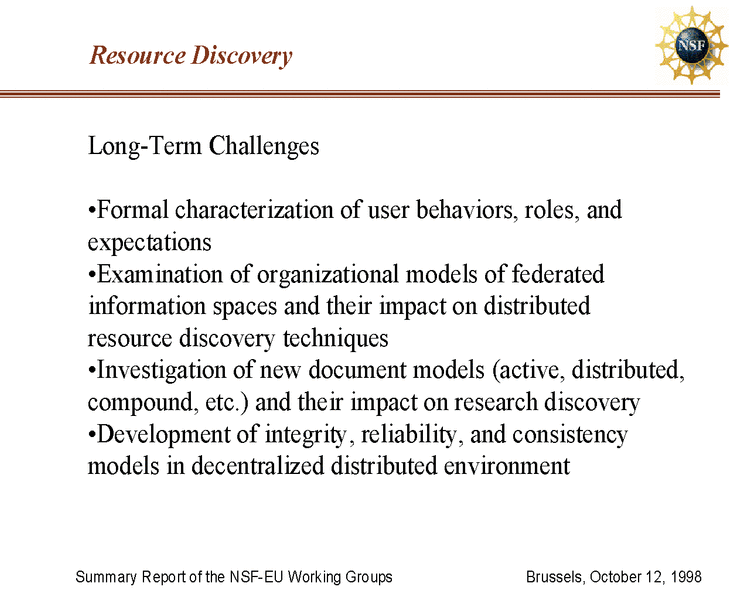 Resource Discovery

NSF

Long-Term Challenges

•Formal characterization of user behaviors, roles, and expectations
•Examination of organizational models of federated information spaces and their impact on distributed resource discovery techniques
•Investigation of new document models (active, distributed, compound, etc.) and their impact on research discovery
•Development of integrity, reliability, and consistency models in decentralized distributed environment

Summary Report of the NSF-EU Working Groups

Brussels, October 12, 1998